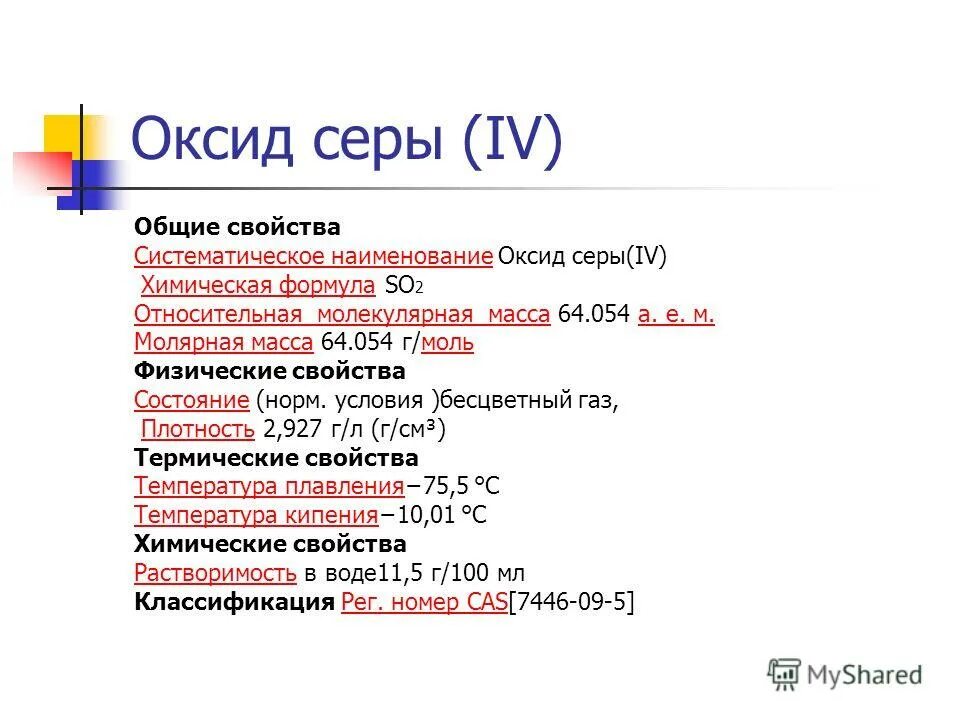 Оксид серы (IV)

Общие свойства
Систематическое наименование Оксид серы(IV)
Химическая формула $SO_2$
Относительная молекулярная масса 64.054 а. е. м.
Молярная масса 64.054 г/моль
Физические свойства
Состояние (норм. условия )бесцветный газ,
Плотность 2,927 г/л (г/см³)
Термические свойства
Температура плавления−75,5 °C
Температура кипения−10,01 °C
Химические свойства
Растворимость в воде11,5 г/100 мл
Классификация Рег. номер CAS[7446-09-5]

MyShared